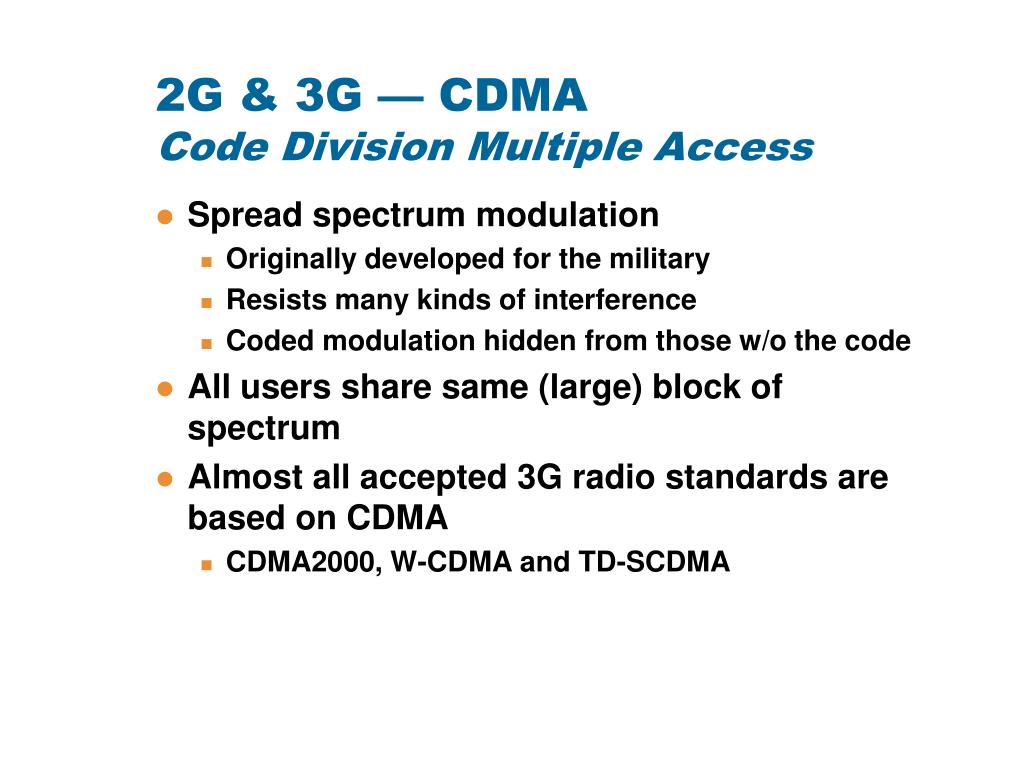 2G & 3G — CDMA
Code Division Multiple Access

- Spread spectrum modulation
  - Originally developed for the military
  - Resists many kinds of interference
  - Coded modulation hidden from those w/o the code
- All users share same (large) block of spectrum
- Almost all accepted 3G radio standards are based on CDMA
  - CDMA2000, W-CDMA and TD-SCDMA